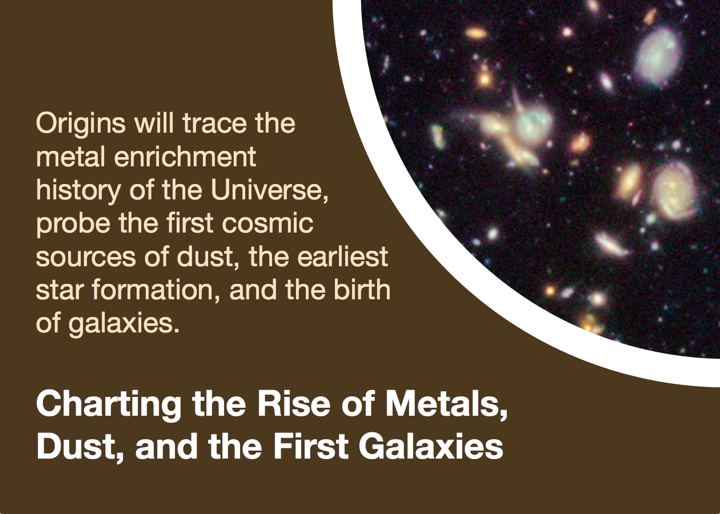 Origins will trace the metal enrichment history of the Universe, probe the first cosmic sources of dust, the earliest star formation, and the birth of galaxies.

Charting the Rise of Metals, Dust, and the First Galaxies